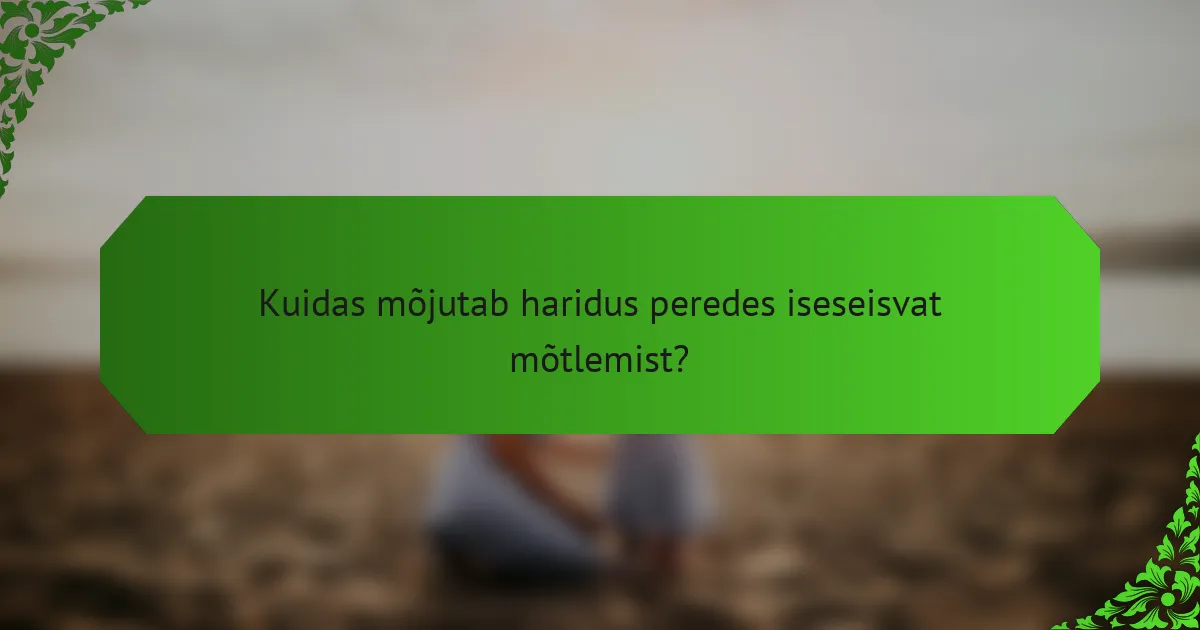 Kuidas mõjutab haridus peredes iseseisvat mõtlemist?